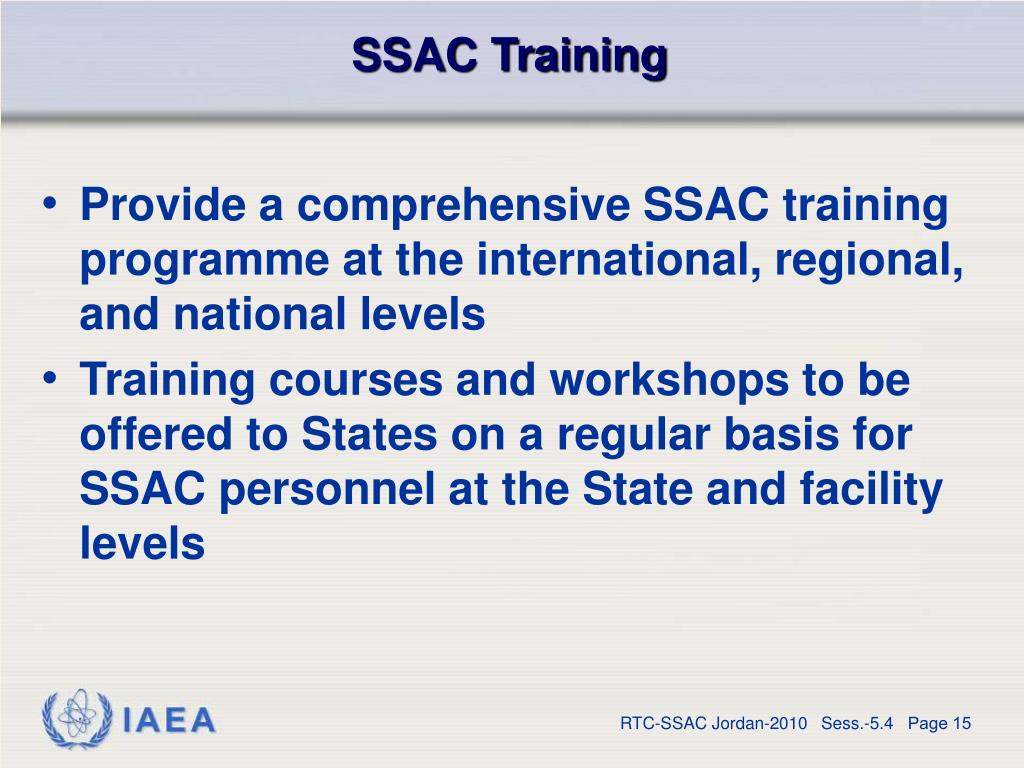 SSAC Training

• Provide a comprehensive SSAC training programme at the international, regional, and national levels
• Training courses and workshops to be offered to States on a regular basis for SSAC personnel at the State and facility levels

IAEA

RTC-SSAC Jordan-2010 Sess.-5.4 Page 15